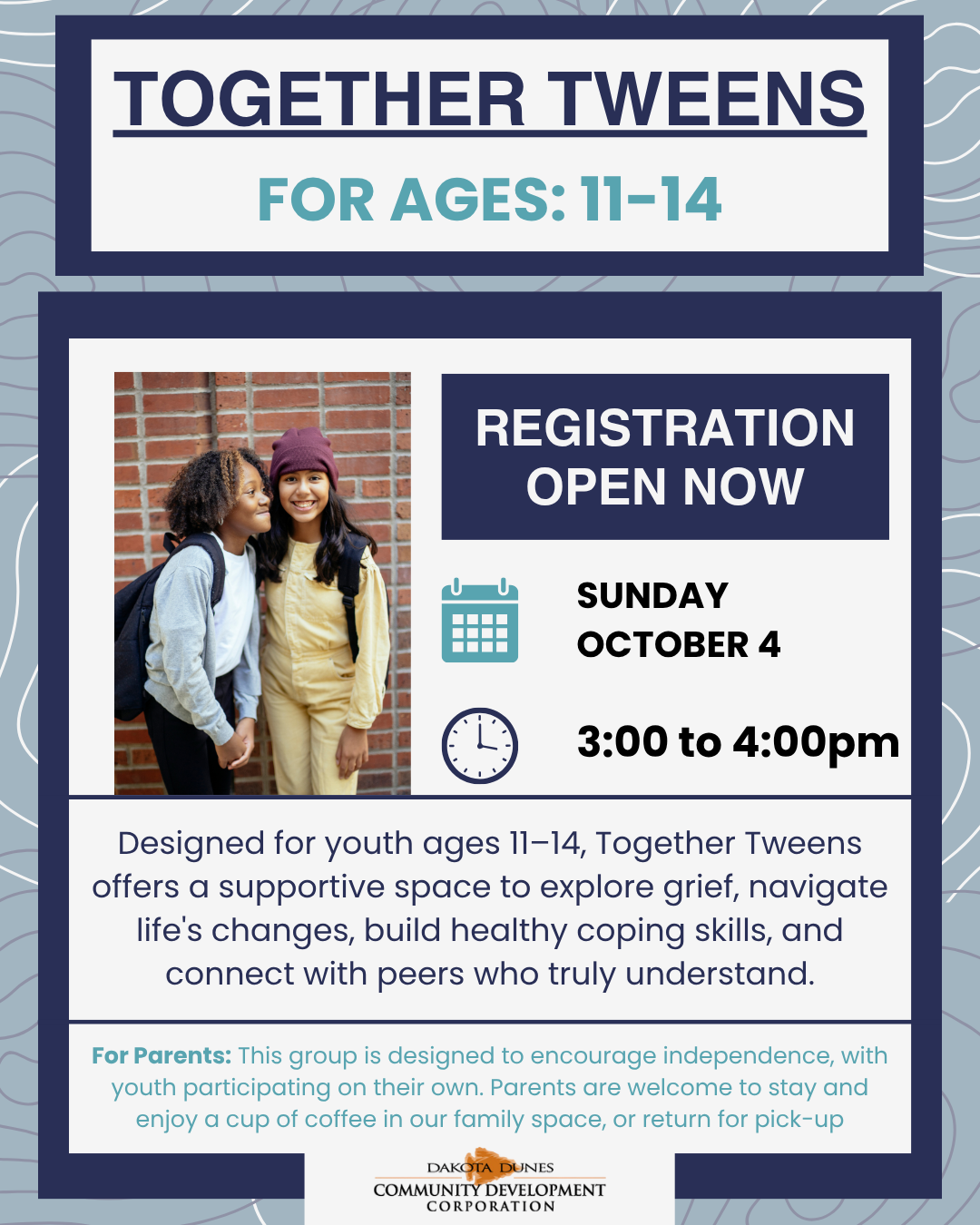 TOGETHER TWEENS

FOR AGES: 11-14

REGISTRATION OPEN NOW

SUNDAY
OCTOBER 4

3:00 to 4:00pm

Designed for youth ages 11–14, Together Tweens offers a supportive space to explore grief, navigate life's changes, build healthy coping skills, and connect with peers who truly understand.

For Parents: This group is designed to encourage independence, with youth participating on their own. Parents are welcome to stay and enjoy a cup of coffee in our family space, or return for pick-up

DAKOTA DUNES
COMMUNITY DEVELOPMENT
CORPORATION